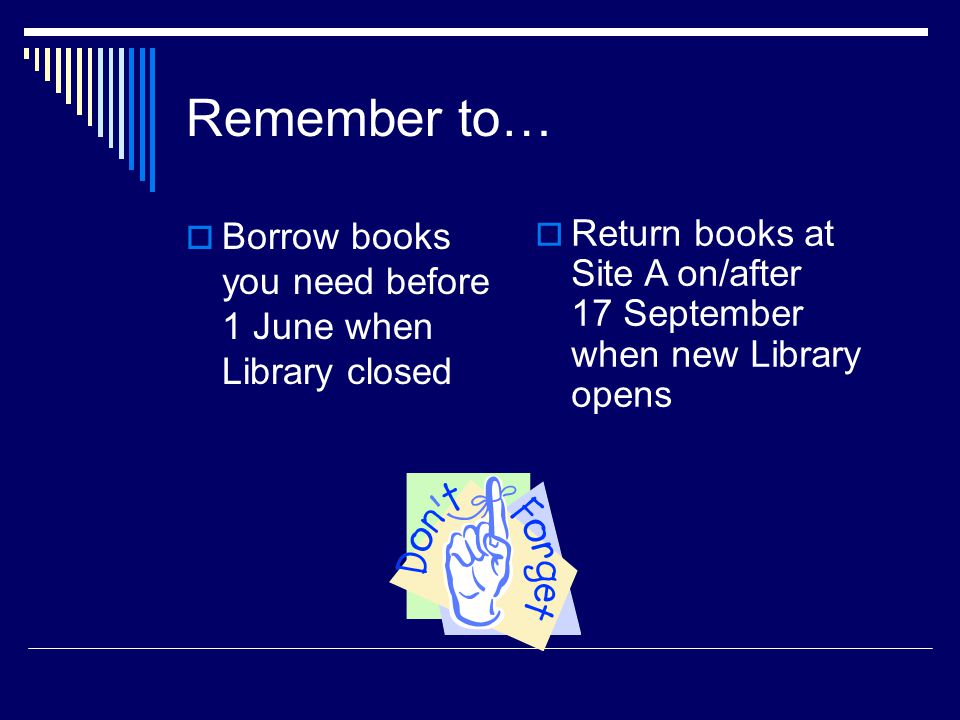 Remember to…

Borrow books you need before 1 June when Library closed

Return books at Site A on/after 17 September when new Library opens

Don't Forget